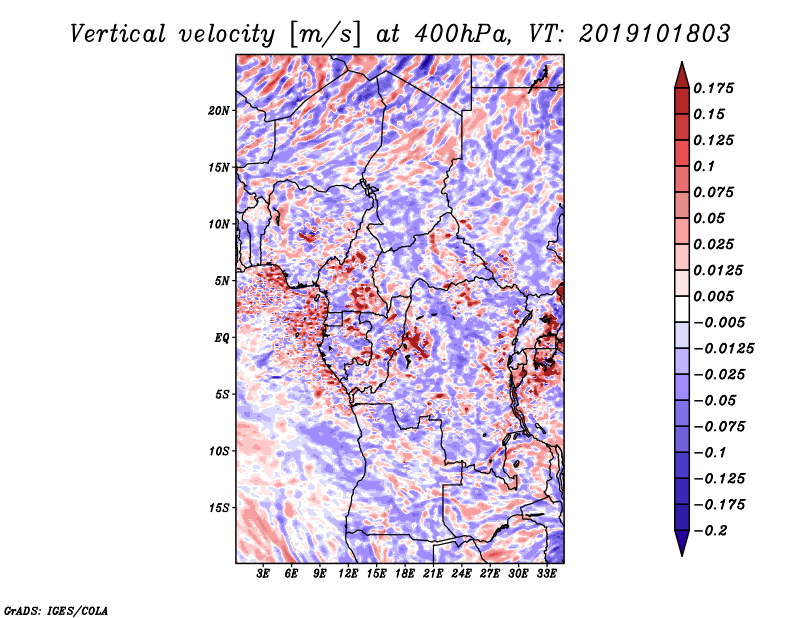 Vertical velocity [m/s] at 400hPa, VT: 2019101803

20N
15N
10N
5N
EQ
5S
10S
15S

3E 6E 9E 12E 15E 18E 21E 24E 27E 30E 33E

0.175
0.15
0.125
0.1
0.075
0.05
0.025
0.0125
0.005
−0.005
−0.0125
−0.025
−0.05
−0.075
−0.1
−0.125
−0.175
−0.2

GrADS: IGES/COLA